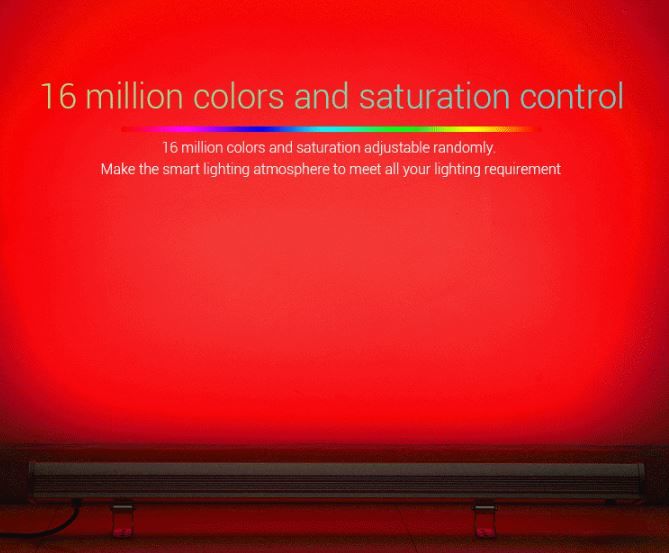 16 million colors and saturation control

16 million colors and saturation adjustable randomly.
Make the smart lighting atmosphere to meet all your lighting requirement